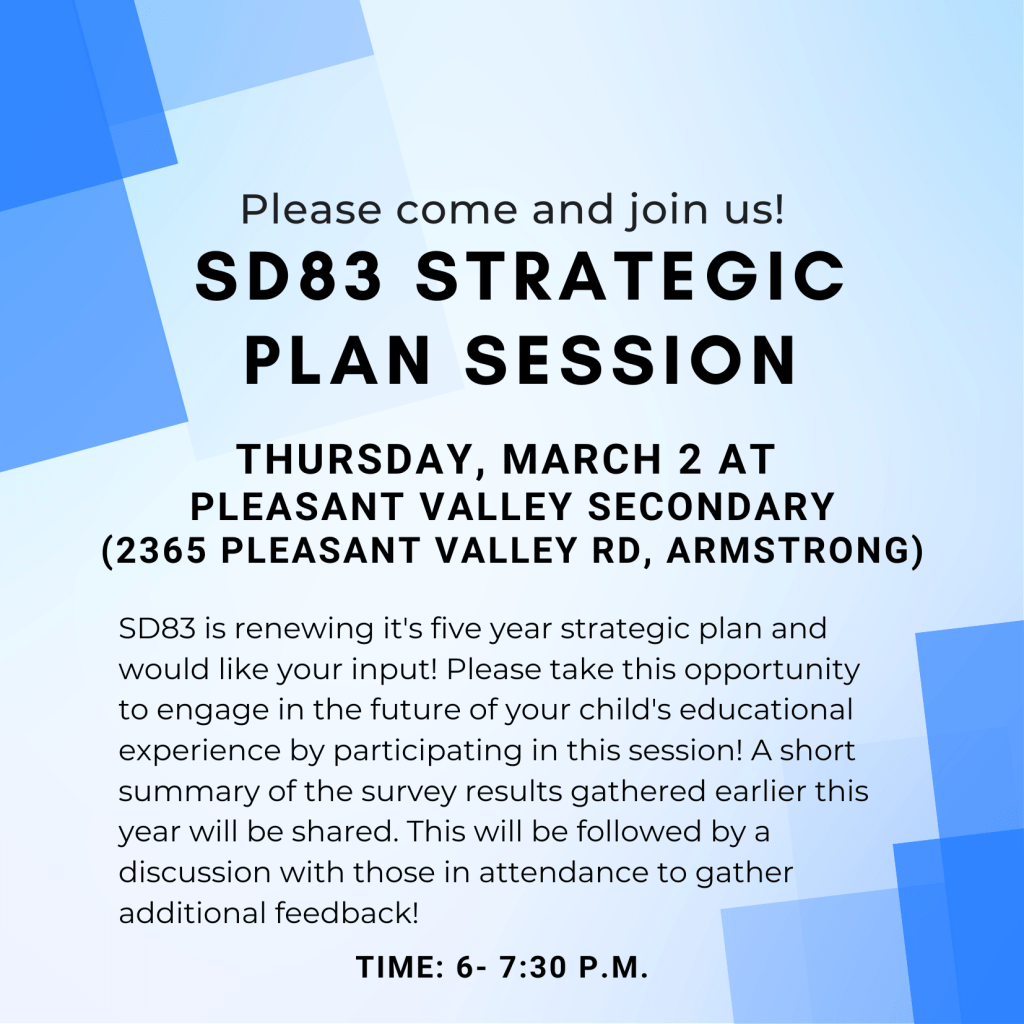 Please come and join us!

SD83 STRATEGIC PLAN SESSION

THURSDAY, MARCH 2 AT
PLEASANT VALLEY SECONDARY
(2365 PLEASANT VALLEY RD, ARMSTRONG)

SD83 is renewing it's five year strategic plan and would like your input! Please take this opportunity to engage in the future of your child's educational experience by participating in this session! A short summary of the survey results gathered earlier this year will be shared. This will be followed by a discussion with those in attendance to gather additional feedback!

TIME: 6- 7:30 P.M.